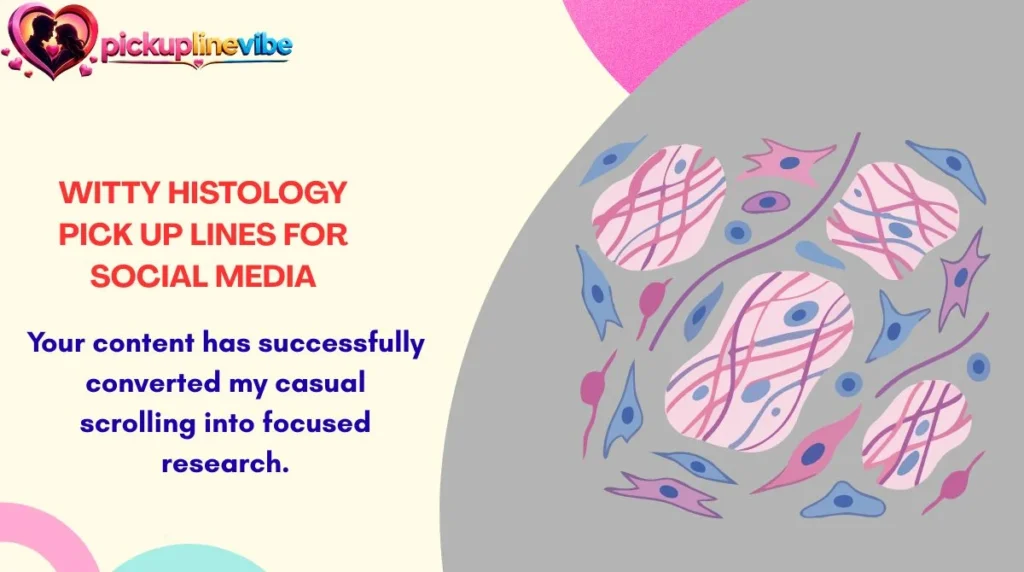 pickuplinevibe

WITTY HISTOLOGY PICK UP LINES FOR SOCIAL MEDIA

Your content has successfully converted my casual scrolling into focused research.